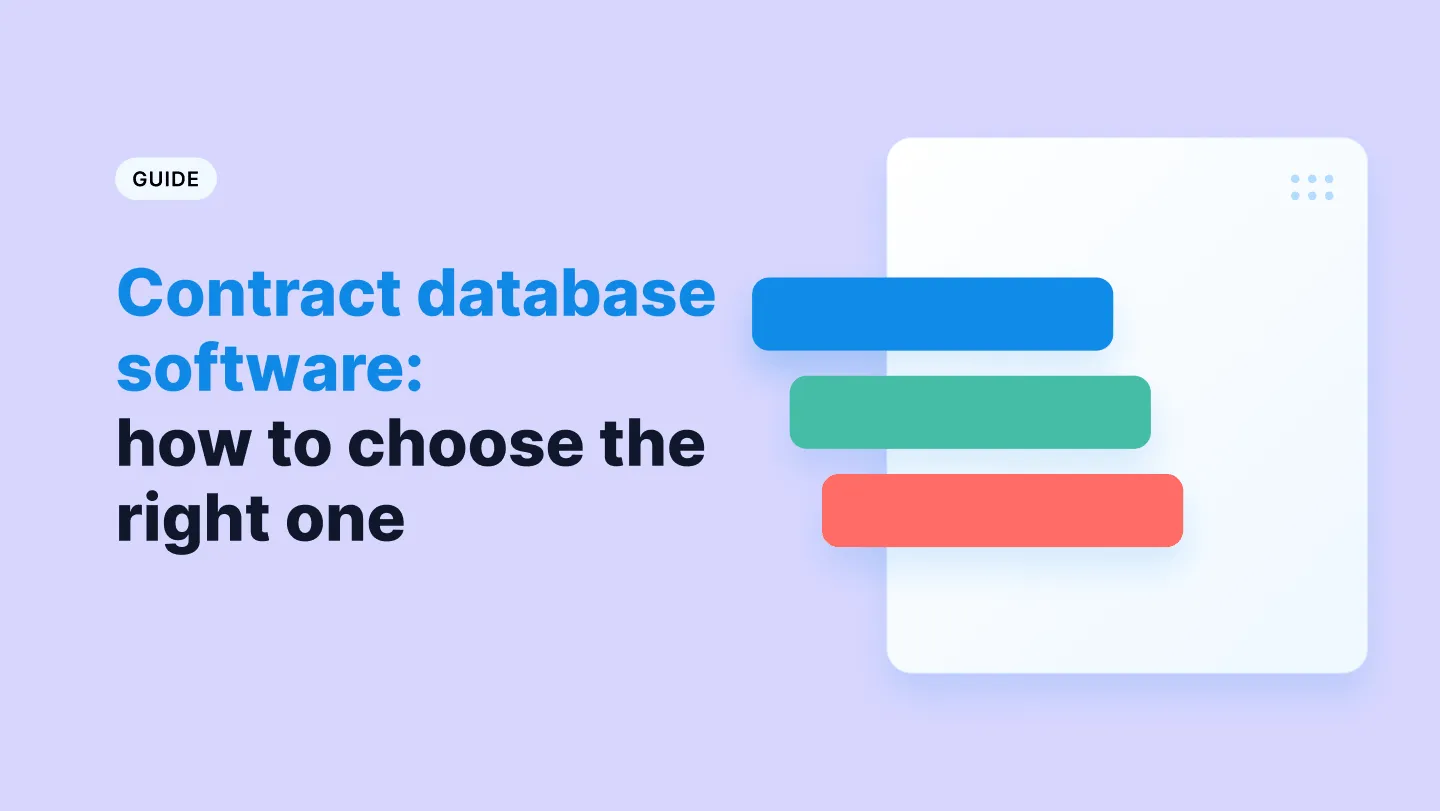 GUIDE

Contract database software: how to choose the right one